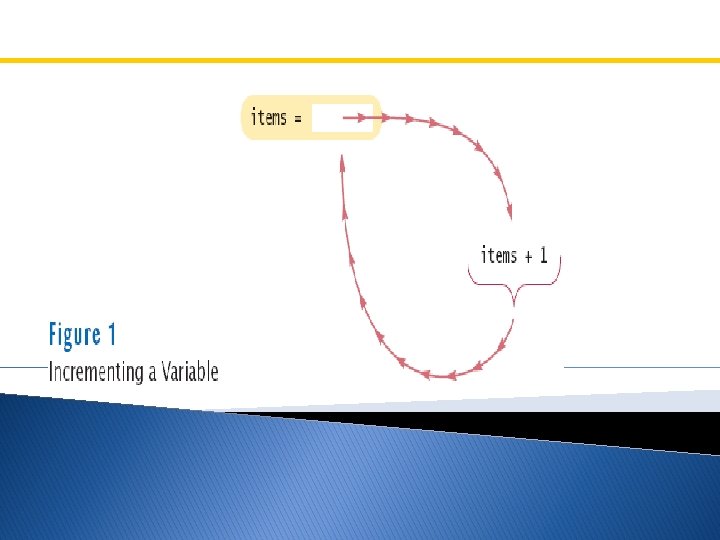 items =

items + 1

Figure 1
Incrementing a Variable